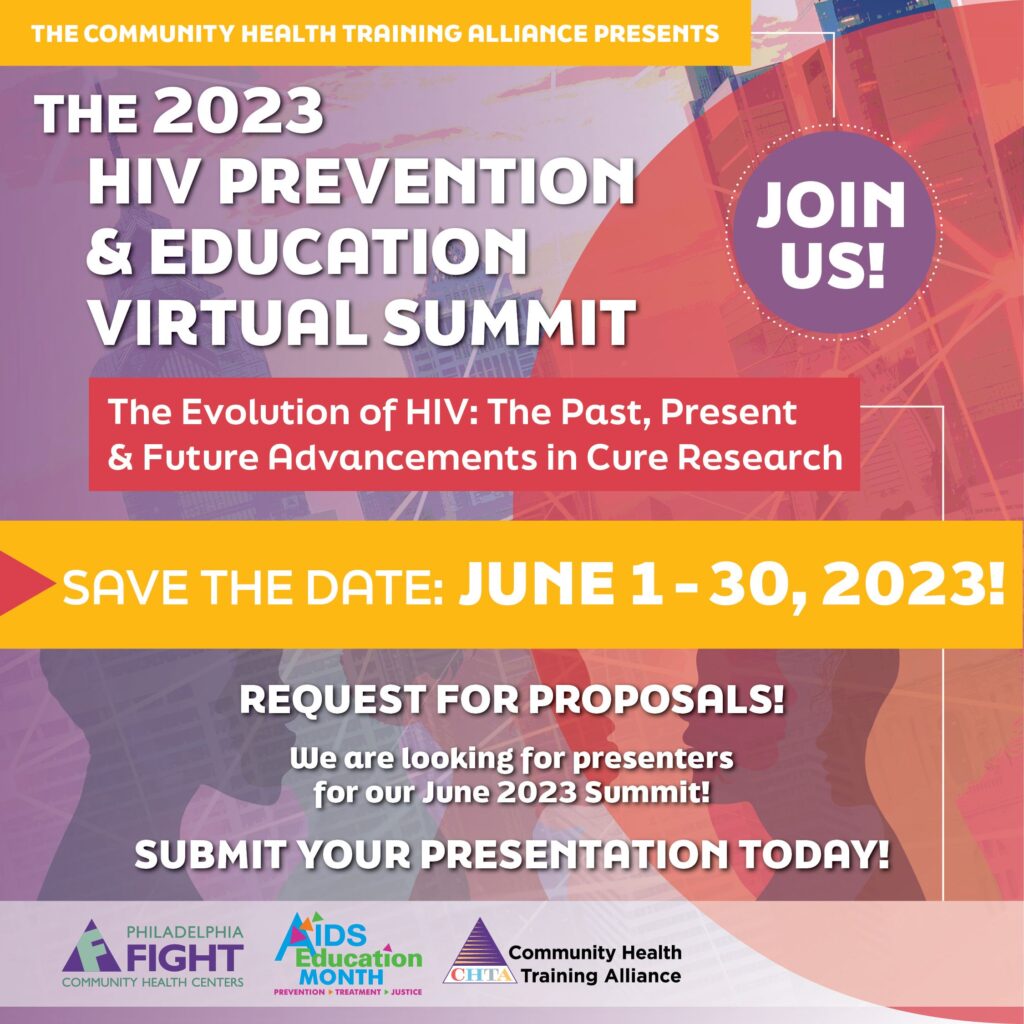 THE COMMUNITY HEALTH TRAINING ALLIANCE PRESENTS

THE 2023 HIV PREVENTION & EDUCATION VIRTUAL SUMMIT

JOIN US!

The Evolution of HIV: The Past, Present & Future Advancements in Cure Research

SAVE THE DATE: JUNE 1 - 30, 2023!

REQUEST FOR PROPOSALS!

We are looking for presenters for our June 2023 Summit!

SUBMIT YOUR PRESENTATION TODAY!

PHILADELPHIA FIGHT COMMUNITY HEALTH CENTERS

AIDS Education MONTH PREVENTION ▸ TREATMENT ▸ JUSTICE

CHTA Community Health Training Alliance